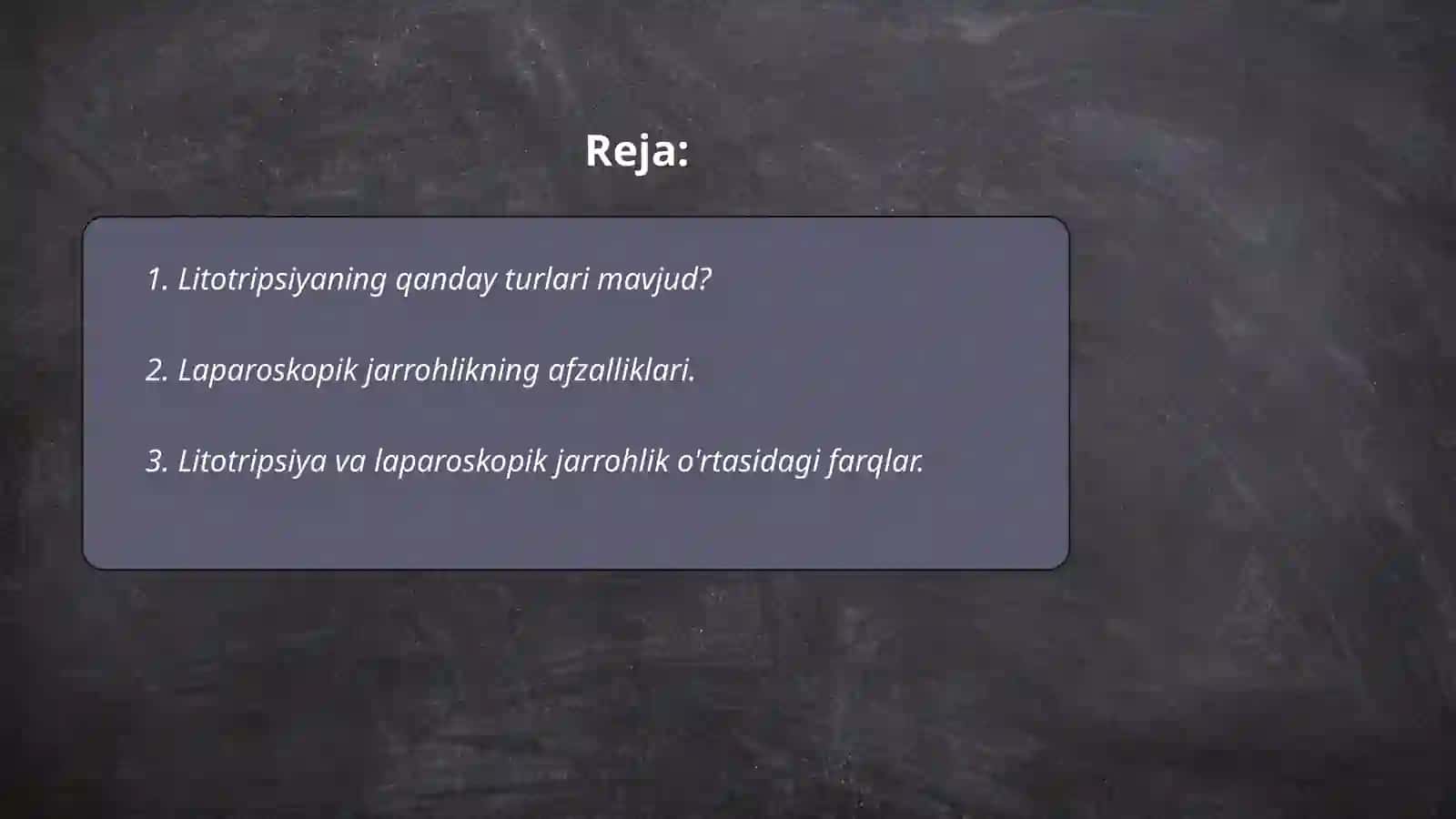 Reja:

1. Litotripsiyaning qanday turlari mavjud?

2. Laparoskopik jarrohlikning afzalliklari.

3. Litotripsiya va laparoskopik jarrohlik o'rtasidagi farqlar.